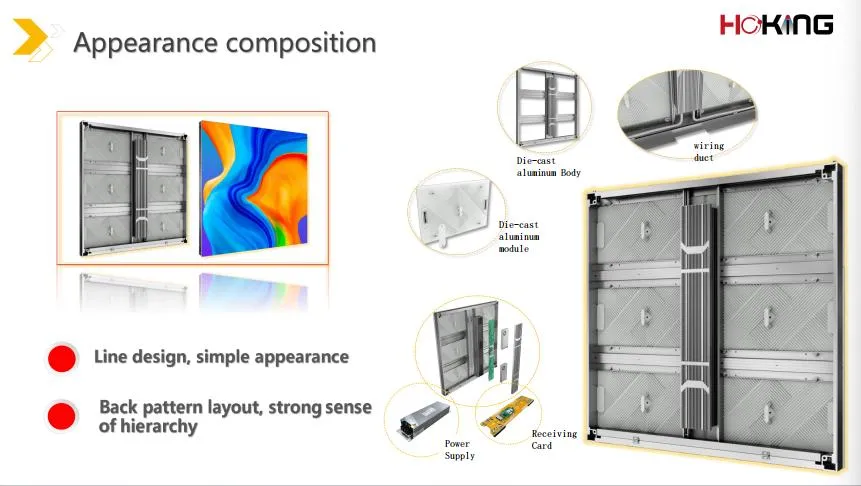 Appearance composition

HOKING

Die-cast aluminum Body

wiring duct

Die-cast aluminum module

Line design, simple appearance

Back pattern layout, strong sense of hierarchy

Power Supply

Receiving Card